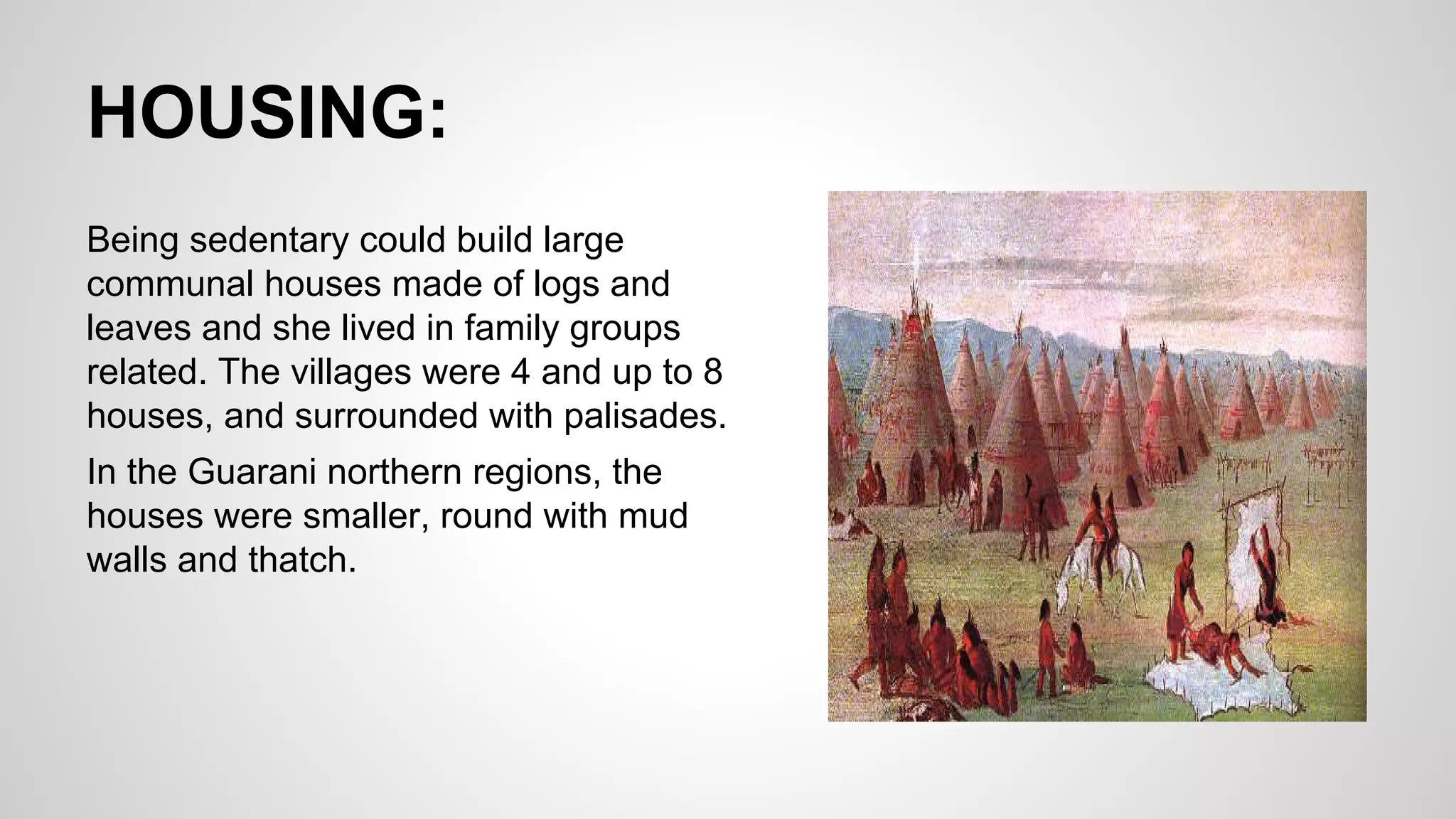 HOUSING:

Being sedentary could build large communal houses made of logs and leaves and she lived in family groups related. The villages were 4 and up to 8 houses, and surrounded with palisades.

In the Guarani northern regions, the houses were smaller, round with mud walls and thatch.